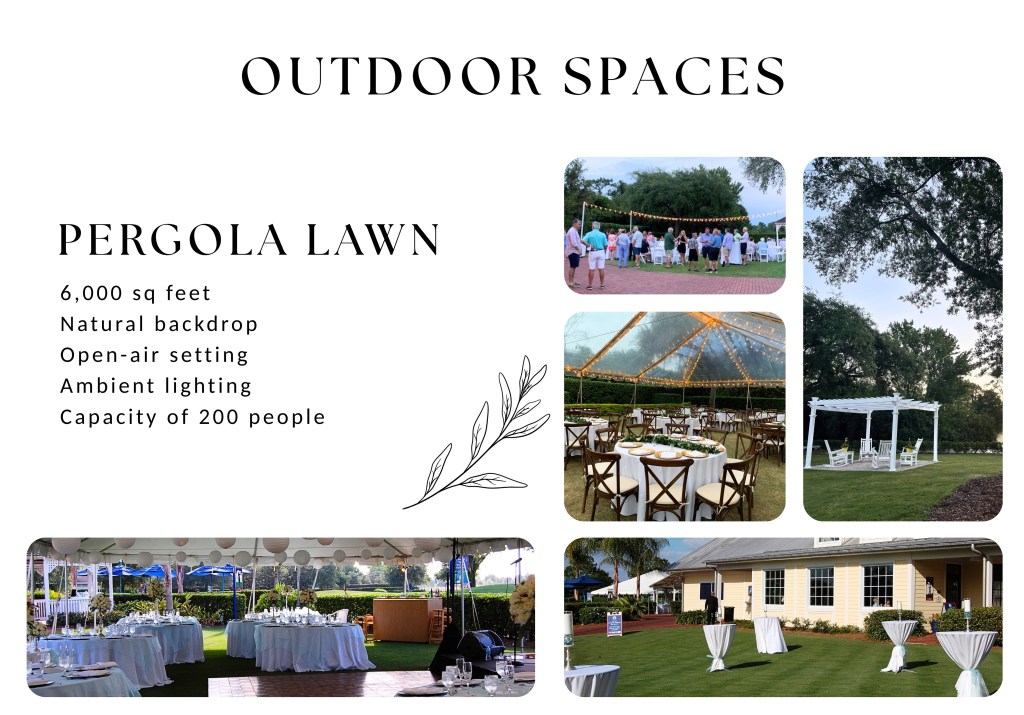 OUTDOOR SPACES

PERGOLA LAWN

6,000 sq feet
Natural backdrop
Open-air setting
Ambient lighting
Capacity of 200 people